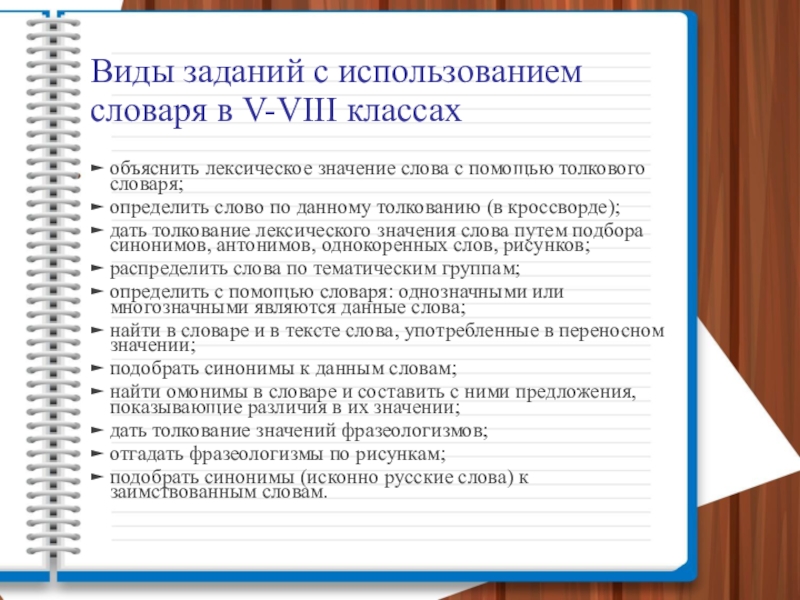 Виды заданий с использованием словаря в V-VIII классах

► объяснить лексическое значение слова с помощью толкового словаря;
► определить слово по данному толкованию (в кроссворде);
► дать толкование лексического значения слова путем подбора синонимов, антонимов, однокоренных слов, рисунков;
► распределить слова по тематическим группам;
► определить с помощью словаря: однозначными или многозначными являются данные слова;
► найти в словаре и в тексте слова, употребленные в переносном значении;
► подобрать синонимы к данным словам;
► найти омонимы в словаре и составить с ними предложения, показывающие различия в их значении;
► дать толкование значений фразеологизмов;
► отгадать фразеологизмы по рисункам;
► подобрать синонимы (исконно русские слова) к заимствованным словам.